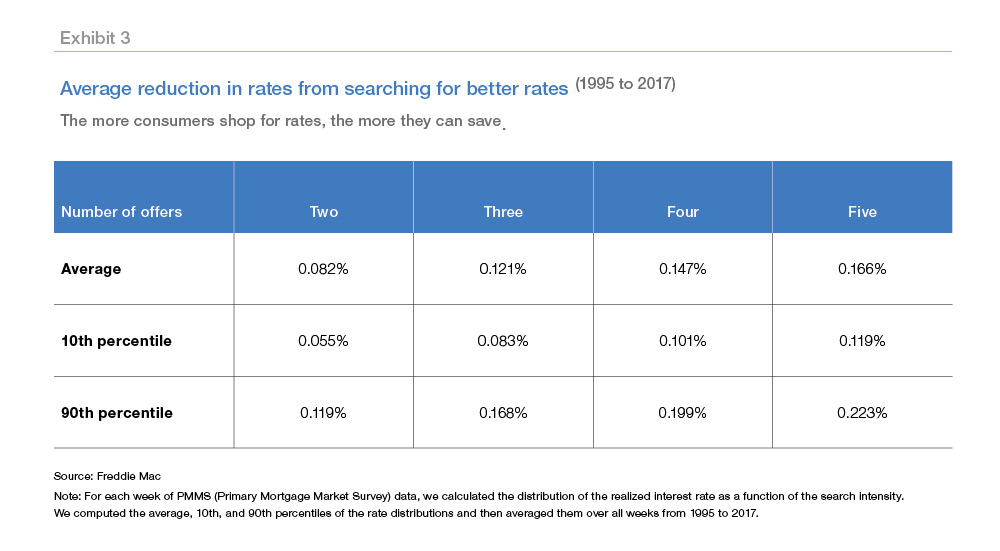 Exhibit 3

Average reduction in rates from searching for better rates (1995 to 2017)

The more consumers shop for rates, the more they can save.

| Number of offers | Two | Three | Four | Five |
|---|---|---|---|---|
| Average | 0.082% | 0.121% | 0.147% | 0.166% |
| 10th percentile | 0.055% | 0.083% | 0.101% | 0.119% |
| 90th percentile | 0.119% | 0.168% | 0.199% | 0.223% |

Source: Freddie Mac

Note: For each week of PMMS (Primary Mortgage Market Survey) data, we calculated the distribution of the realized interest rate as a function of the search intensity. We computed the average, 10th, and 90th percentiles of the rate distributions and then averaged them over all weeks from 1995 to 2017.